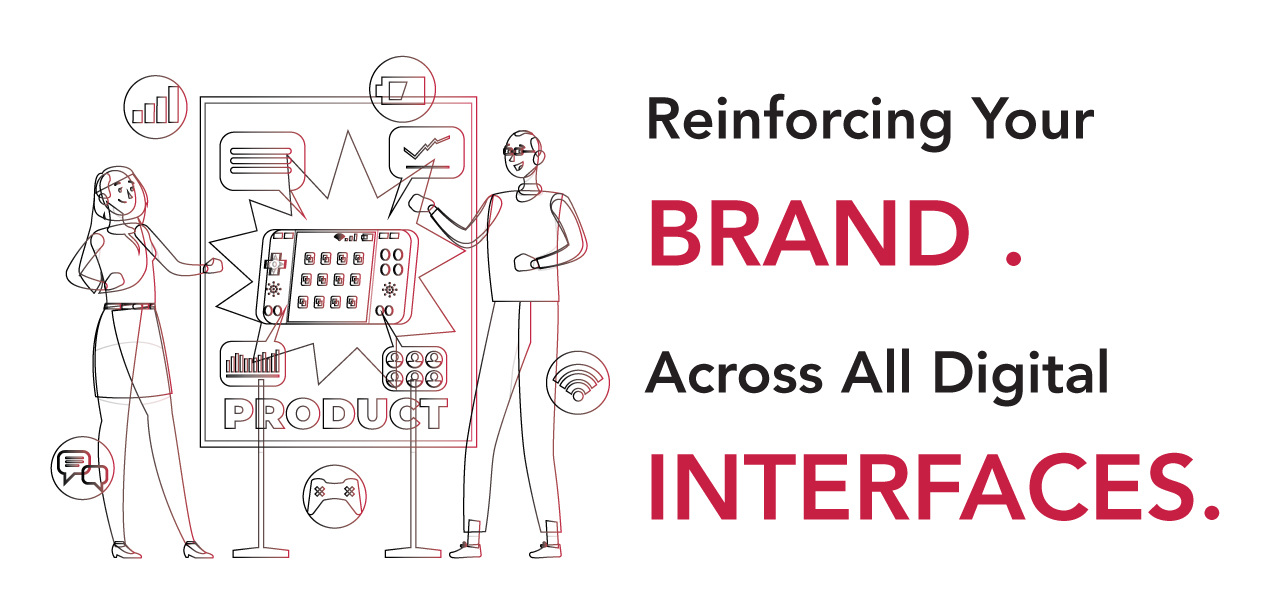 PRODUCT

Reinforcing Your
BRAND .
Across All Digital
INTERFACES.